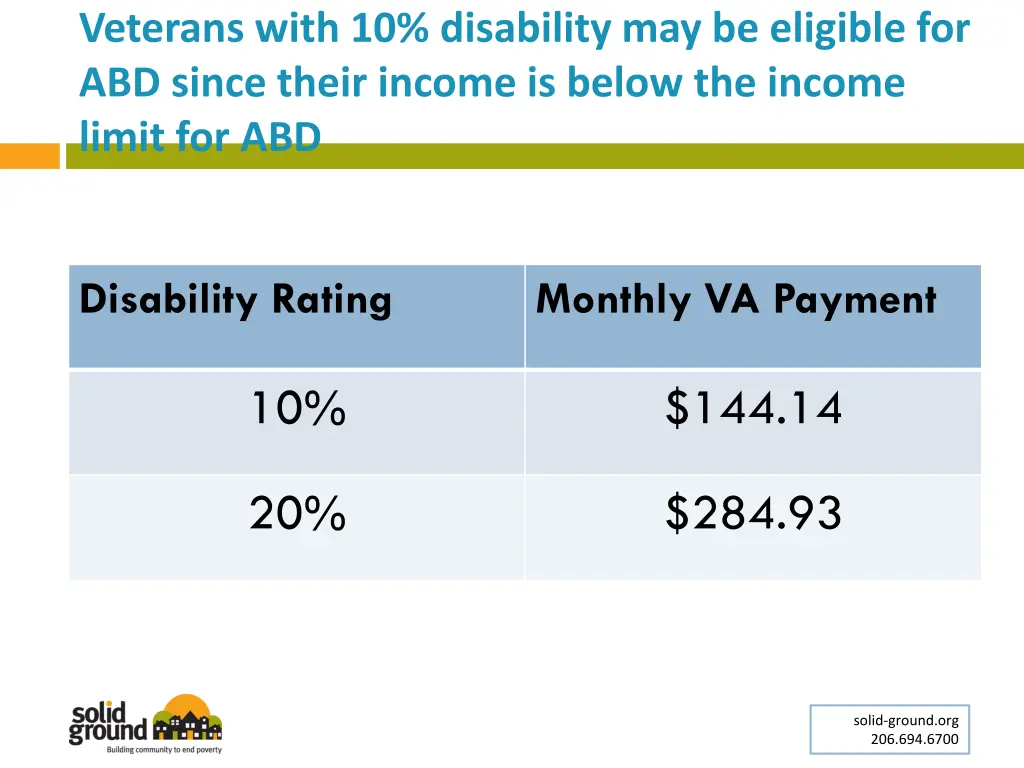 Veterans with 10% disability may be eligible for ABD since their income is below the income limit for ABD

| Disability Rating | Monthly VA Payment |
|---|---|
| 10% | \$144.14 |
| 20% | \$284.93 |

solid ground
Building community to end poverty

solid-ground.org
206.694.6700